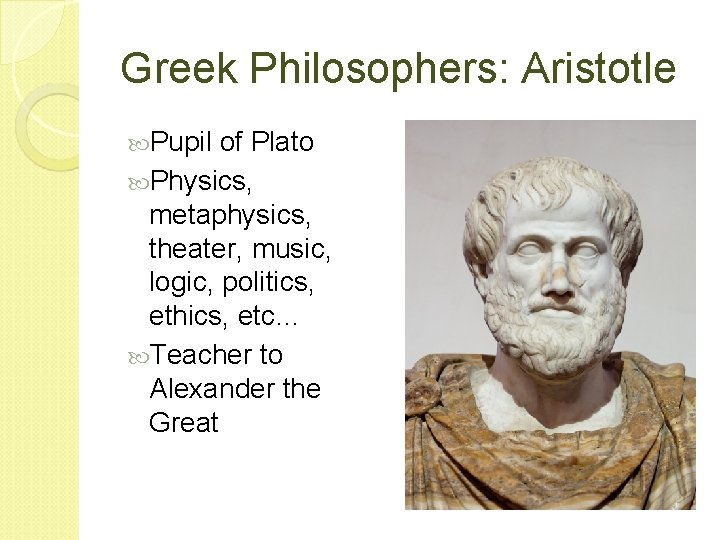 Greek Philosophers: Aristotle

Pupil of Plato

Physics, metaphysics, theater, music, logic, politics, ethics, etc…

Teacher to Alexander the Great